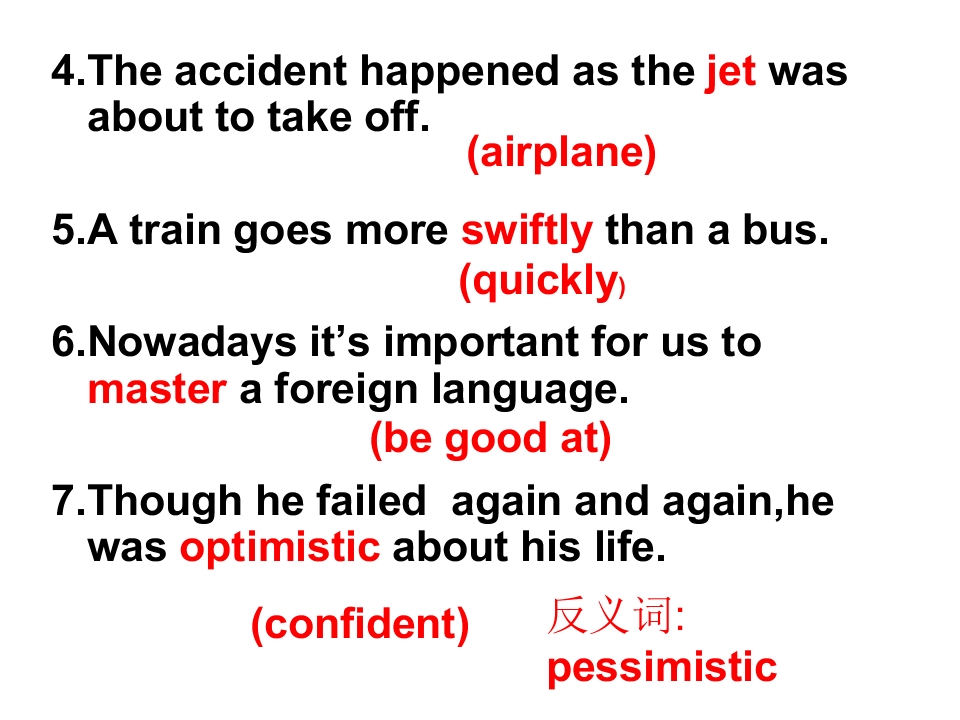 4.The accident happened as the jet was about to take off.

(airplane)

5.A train goes more swiftly than a bus.

(quickly)

6.Nowadays it's important for us to master a foreign language.

(be good at)

7.Though he failed again and again,he was optimistic about his life.

(confident)

反义词:
pessimistic